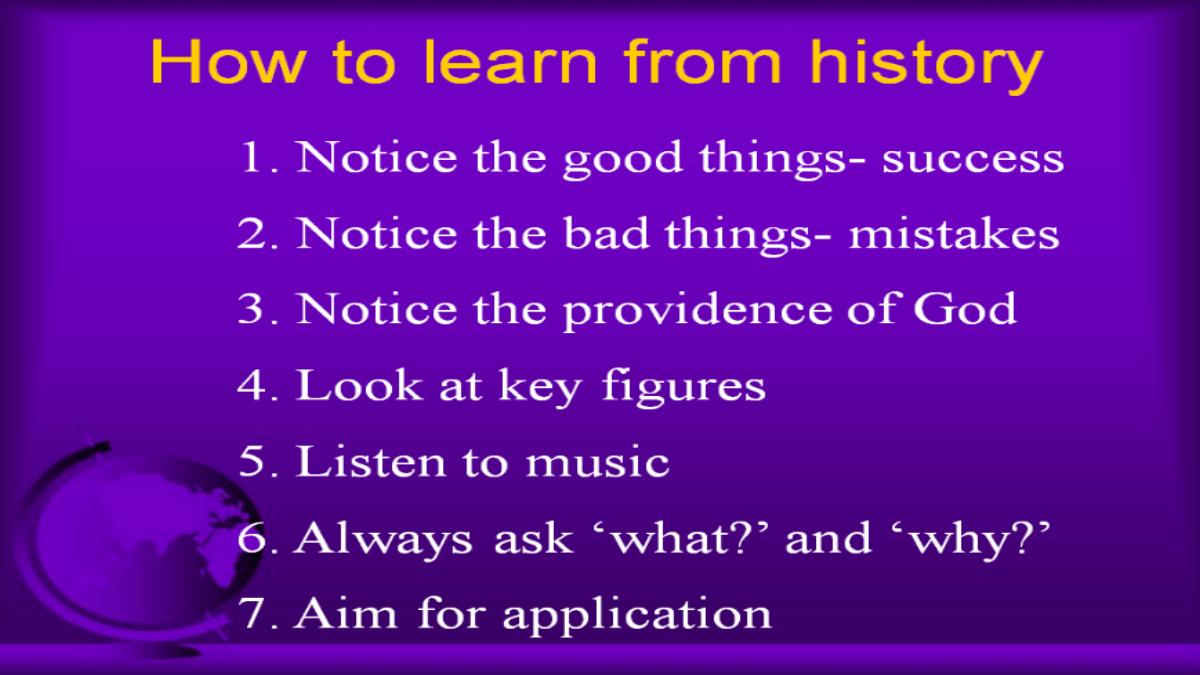 How to learn from history

1. Notice the good things- success
2. Notice the bad things- mistakes
3. Notice the providence of God
4. Look at key figures
5. Listen to music
6. Always ask ‘what?’ and ‘why?’
7. Aim for application